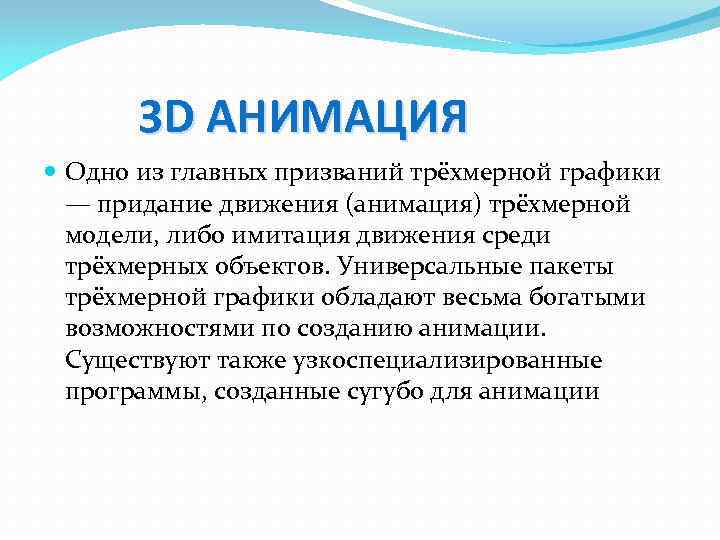 3D АНИМАЦИЯ

Одно из главных призваний трёхмерной графики — придание движения (анимация) трёхмерной модели, либо имитация движения среди трёхмерных объектов. Универсальные пакеты трёхмерной графики обладают весьма богатыми возможностями по созданию анимации. Существуют также узкоспециализированные программы, созданные сугубо для анимации